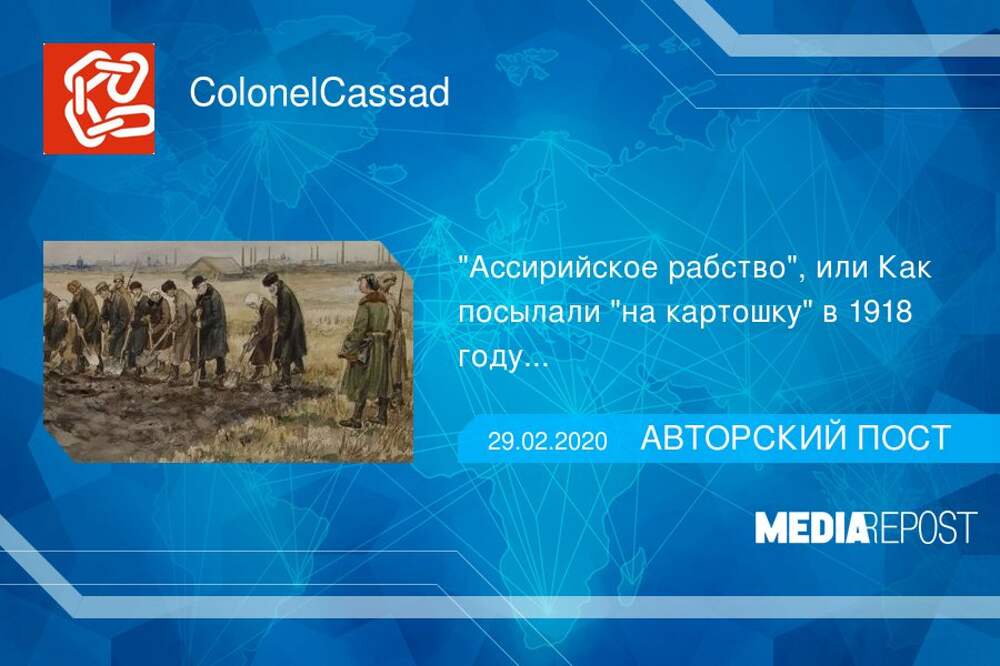 ColonelCassad

"Ассирийское рабство", или Как посылали "на картошку" в 1918 году...

29.02.2020 АВТОРСКИЙ ПОСТ

MEDIAREPOST